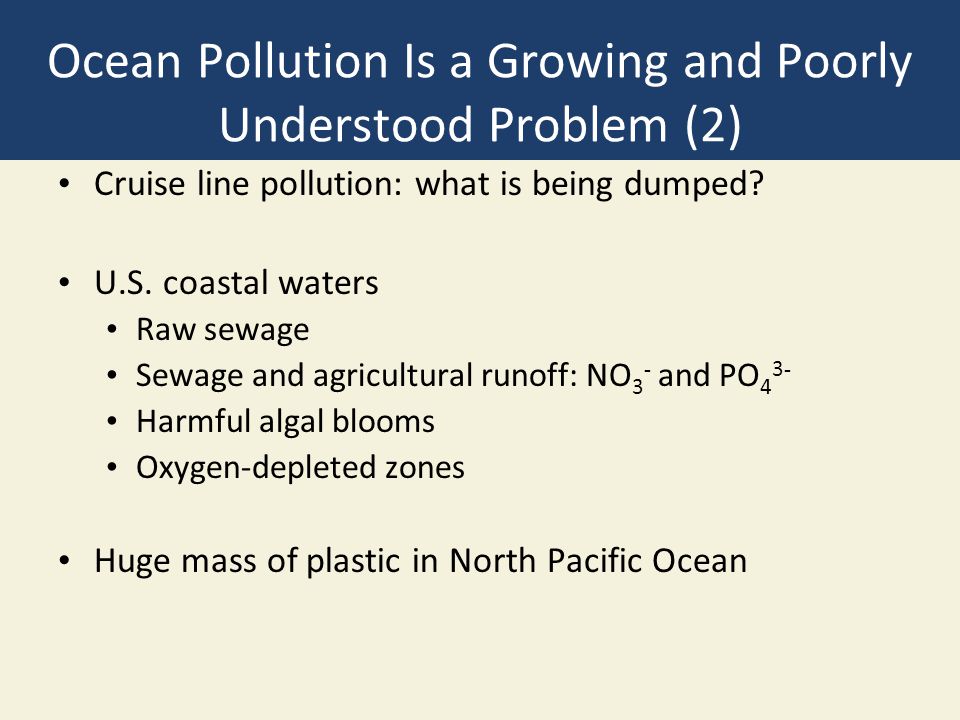 Ocean Pollution Is a Growing and Poorly Understood Problem (2)

• Cruise line pollution: what is being dumped?

• U.S. coastal waters
  • Raw sewage
  • Sewage and agricultural runoff: $NO_3^-$ and $PO_4^{3-}$
  • Harmful algal blooms
  • Oxygen-depleted zones

• Huge mass of plastic in North Pacific Ocean